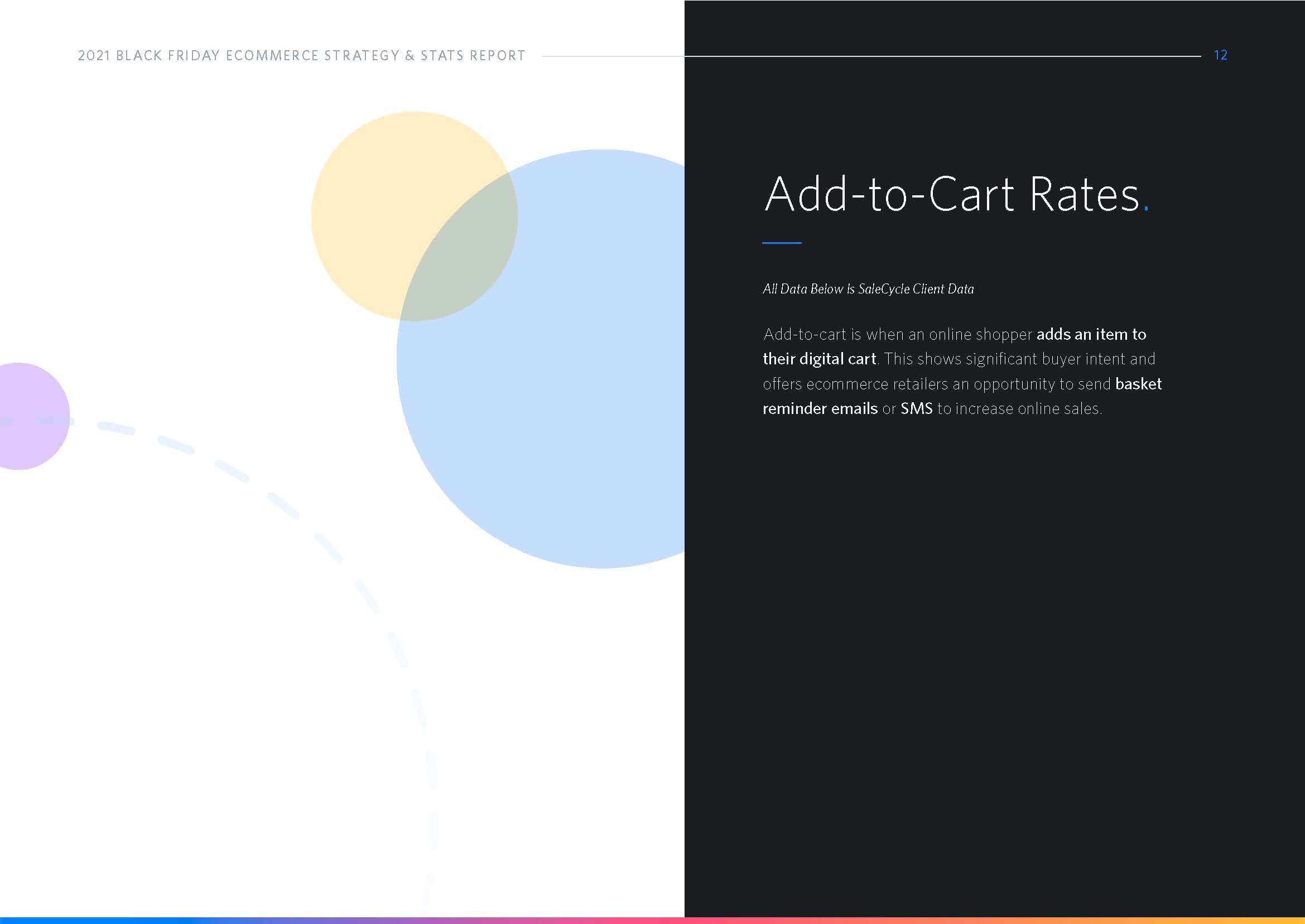 2021 BLACK FRIDAY ECOMMERCE STRATEGY & STATS REPORT

12

Add-to-Cart Rates.

All Data Below Is SaleCycle Client Data

Add-to-cart is when an online shopper adds an item to their digital cart. This shows significant buyer intent and offers ecommerce retailers an opportunity to send basket reminder emails or SMS to increase online sales.